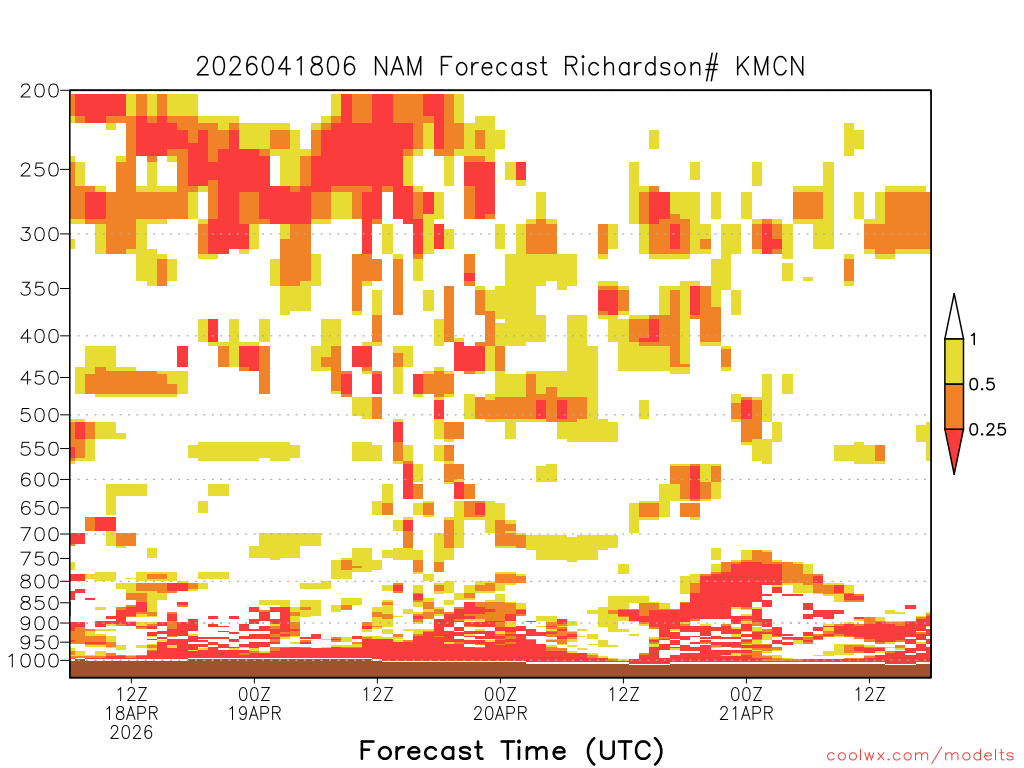 2026041806 NAM Forecast Richardson# KMCN

200
250
300
350
400
450
500
550
600
650
700
750
800
850
900
950
1000

1
0.5
0.25

12Z
18APR
2026
00Z
19APR
12Z
00Z
20APR
12Z
00Z
21APR
12Z

Forecast Time (UTC)

coolwx.com/modelts